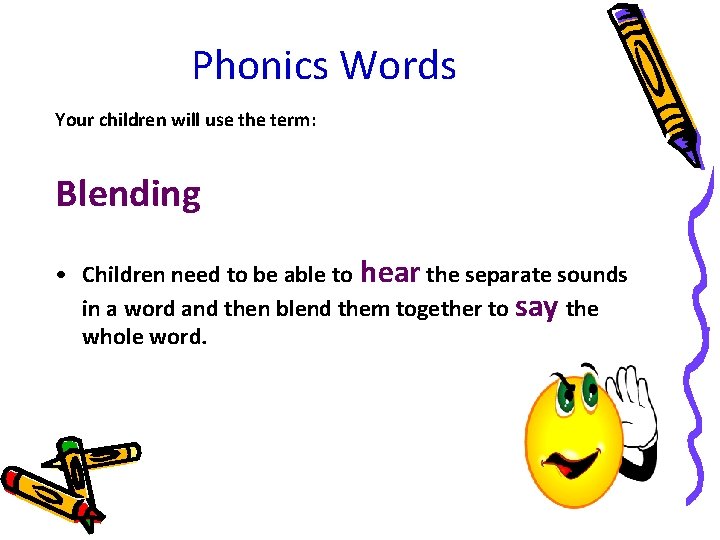 Phonics Words

Your children will use the term:

Blending

• Children need to be able to hear the separate sounds in a word and then blend them together to say the whole word.